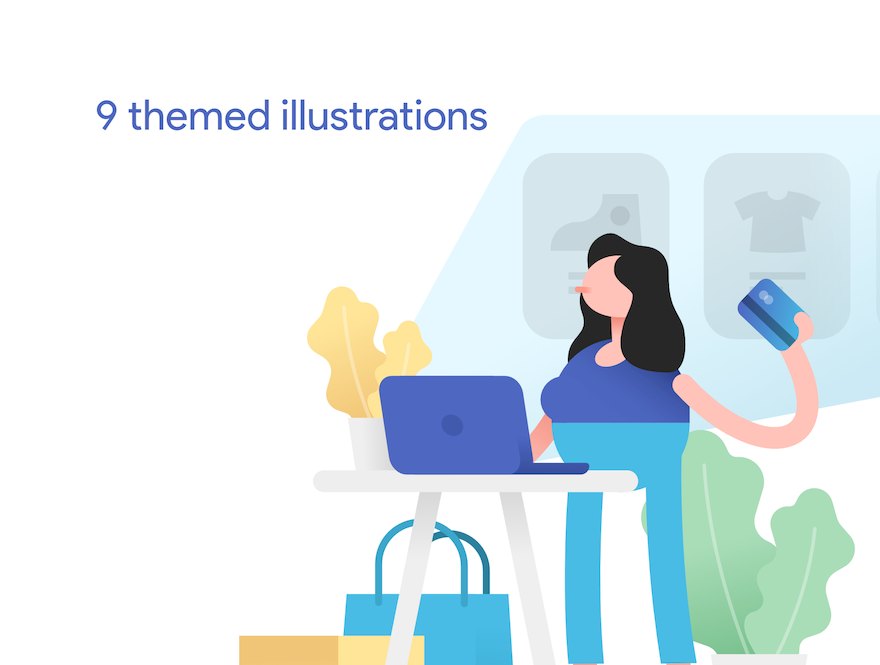 9 themed illustrations